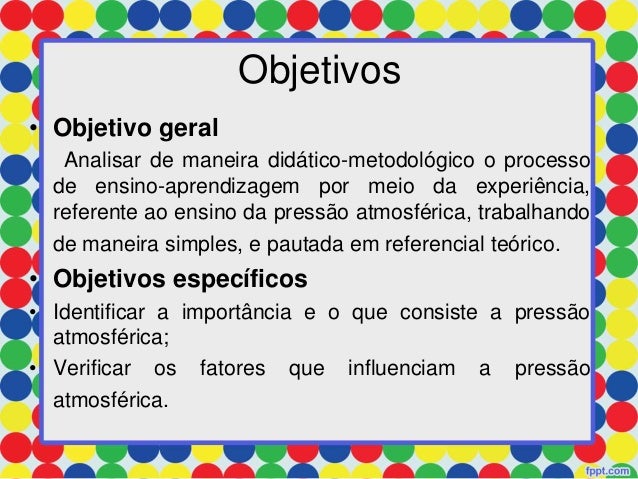 Objetivos

• Objetivo geral

Analisar de maneira didático-metodológico o processo de ensino-aprendizagem por meio da experiência, referente ao ensino da pressão atmosférica, trabalhando de maneira simples, e pautada em referencial teórico.

• Objetivos específicos

• Identificar a importância e o que consiste a pressão atmosférica;

• Verificar os fatores que influenciam a pressão atmosférica.

fppt.com